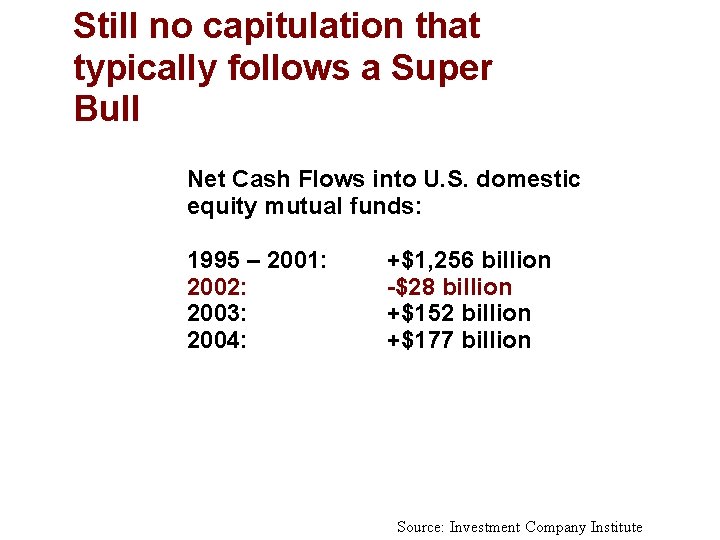 Still no capitulation that typically follows a Super Bull

Net Cash Flows into U.S. domestic equity mutual funds:

1995 – 2001: +\$1,256 billion
2002: -\$28 billion
2003: +\$152 billion
2004: +\$177 billion

Source: Investment Company Institute